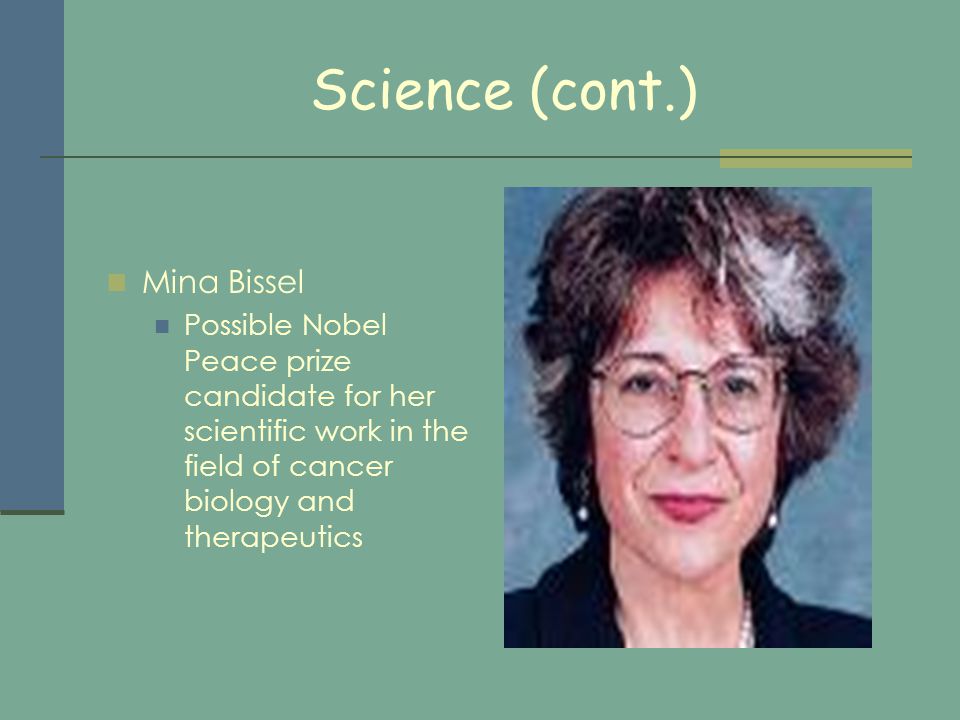 Science (cont.)

Mina Bissel

Possible Nobel Peace prize candidate for her scientific work in the field of cancer biology and therapeutics